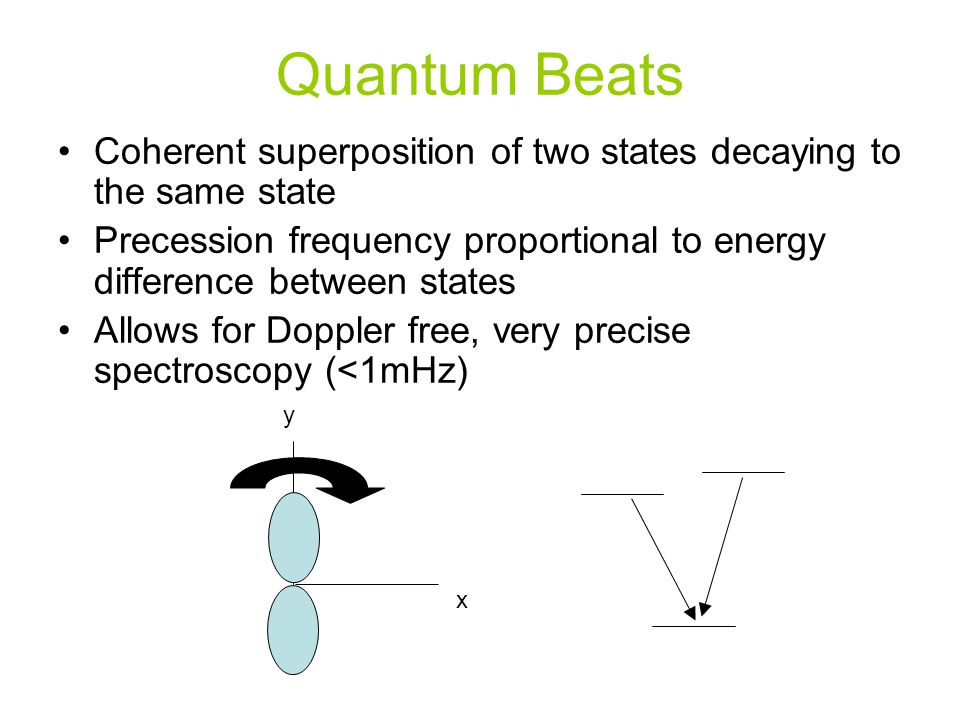 Quantum Beats

• Coherent superposition of two states decaying to the same state
• Precession frequency proportional to energy difference between states
• Allows for Doppler free, very precise spectroscopy (<1mHz)

y

x